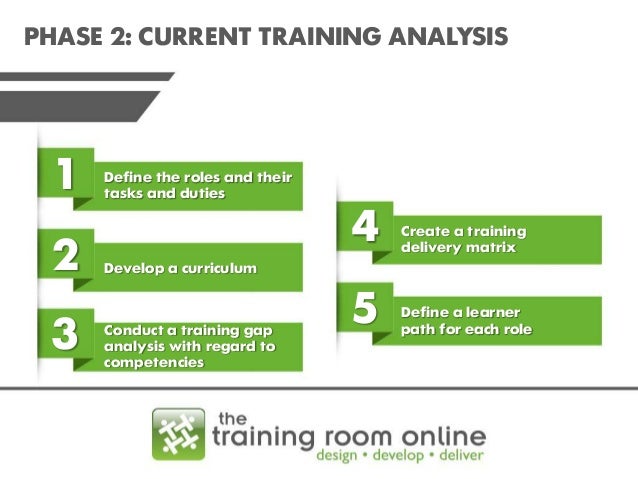 PHASE 2: CURRENT TRAINING ANALYSIS

1 Define the roles and their tasks and duties

2 Develop a curriculum

3 Conduct a training gap analysis with regard to competencies

4 Create a training delivery matrix

5 Define a learner path for each role

the training room online
design • develop • deliver